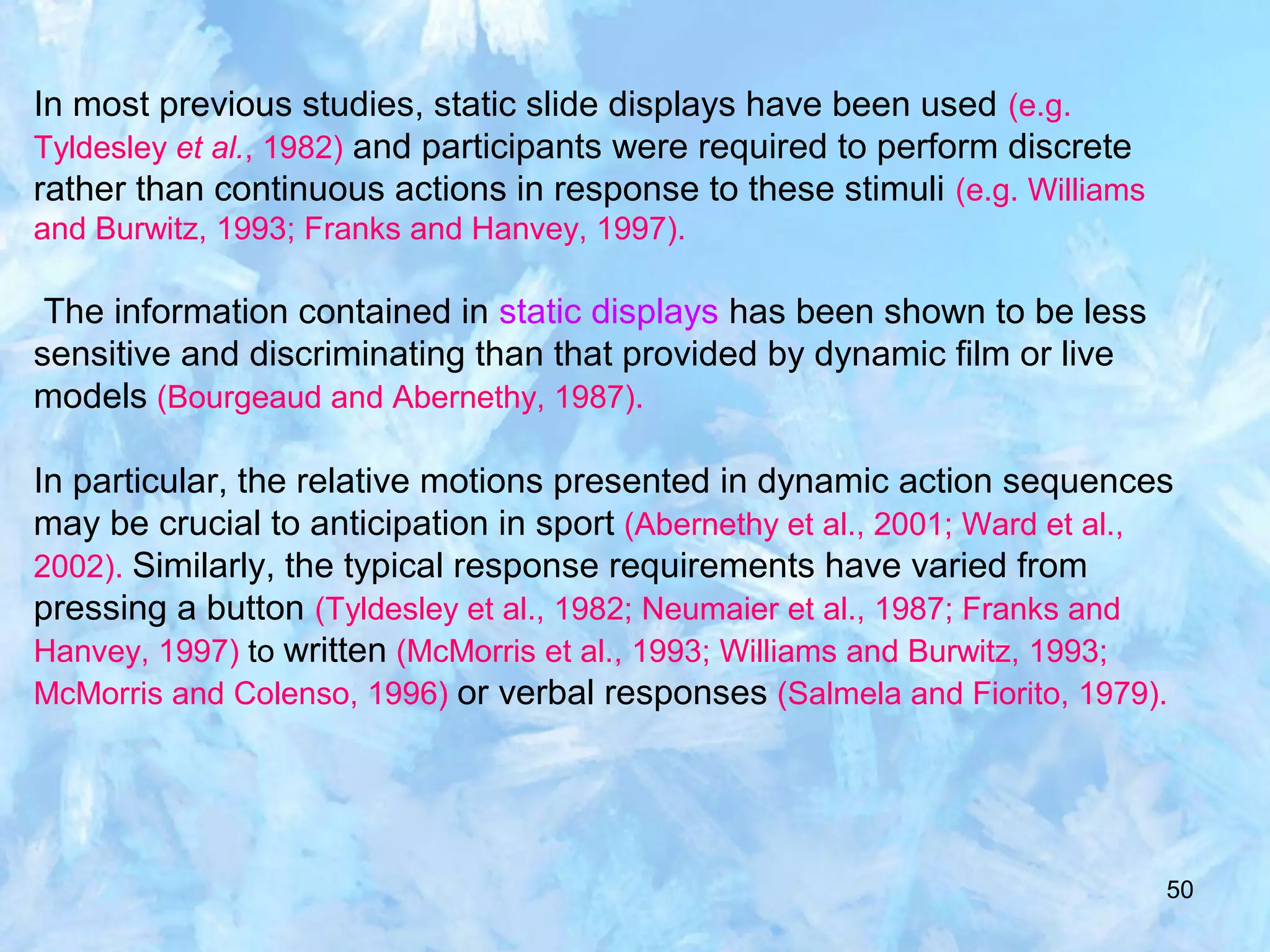 In most previous studies, static slide displays have been used (e.g. Tyldesley et al., 1982) and participants were required to perform discrete rather than continuous actions in response to these stimuli (e.g. Williams and Burwitz, 1993; Franks and Hanvey, 1997).

The information contained in static displays has been shown to be less sensitive and discriminating than that provided by dynamic film or live models (Bourgeaud and Abernethy, 1987).

In particular, the relative motions presented in dynamic action sequences may be crucial to anticipation in sport (Abernethy et al., 2001; Ward et al., 2002). Similarly, the typical response requirements have varied from pressing a button (Tyldesley et al., 1982; Neumaier et al., 1987; Franks and Hanvey, 1997) to written (McMorris et al., 1993; Williams and Burwitz, 1993; McMorris and Colenso, 1996) or verbal responses (Salmela and Fiorito, 1979).

50